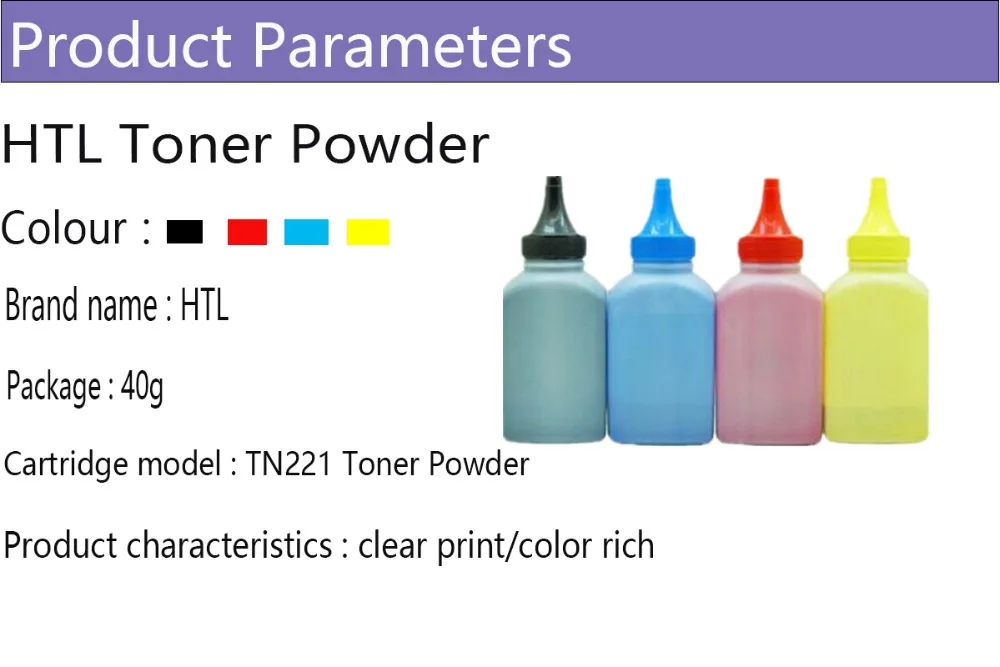 Product Parameters

HTL Toner Powder

Colour :

Brand name : HTL

Package : 40g

Cartridge model : TN221 Toner Powder

Product characteristics : clear print/color rich